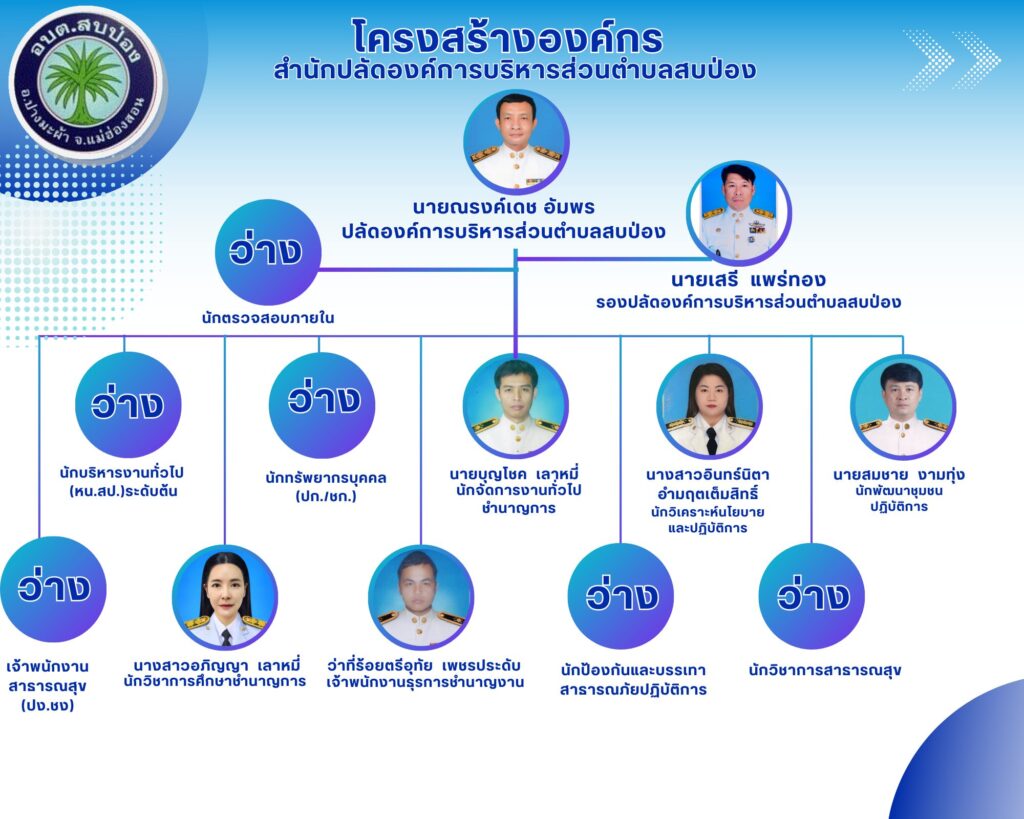 อบต.สบป่อง
อ.ปางมะผ้า จ.แม่ฮ่องสอน

โครงสร้างองค์กร
สำนักปลัดองค์การบริหารส่วนตำบลสบป่อง

นายณรงค์เดช อัมพร
ปลัดองค์การบริหารส่วนตำบลสบป่อง

นายเสรี แพร่ทอง
รองปลัดองค์การบริหารส่วนตำบลสบป่อง

ว่าง
นักตรวจสอบภายใน

ว่าง
นักบริหารงานทั่วไป (หน.สป.)ระดับต้น

ว่าง
นักทรัพยากรบุคคล (ปก./ชก.)

นายบุญโชค เลาหมี่
นักจัดการงานทั่วไป ชำนาญการ

นางสาวอินทร์นิตา อำมฤตเต็มสิทธิ์
นักวิเคราะห์นโยบาย และปฏิบัติการ

นายสมชาย งามทุ่ง
นักพัฒนาชุมชน ปฏิบัติการ

ว่าง
เจ้าพนักงาน สาธารณสุข (ปง.ชง)

นางสาวอภิญญา เลาหมี่
นักวิชาการศึกษาชำนาญการ

ว่าที่ร้อยตรีอุทัย เพชรประดับ
เจ้าพนักงานธุรการชำนาญงาน

ว่าง
นักป้องกันและบรรเทา สาธารณภัยปฏิบัติการ

ว่าง
นักวิชาการสาธารณสุข